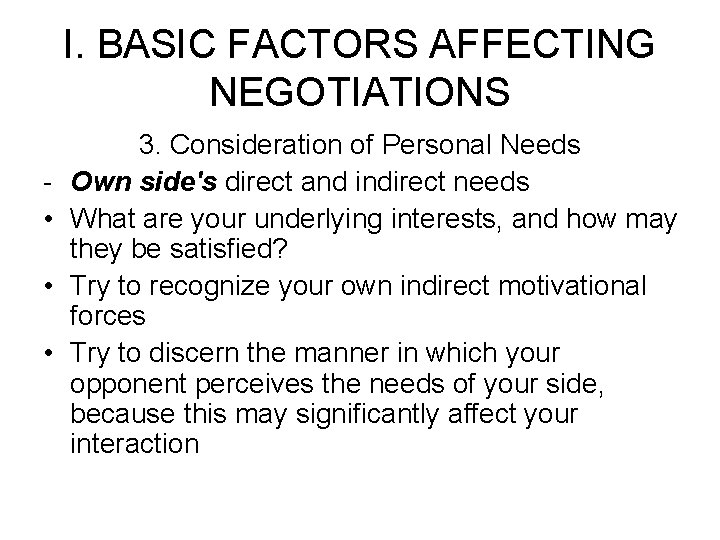 I. BASIC FACTORS AFFECTING NEGOTIATIONS

3. Consideration of Personal Needs

- Own side's direct and indirect needs
• What are your underlying interests, and how may they be satisfied?
• Try to recognize your own indirect motivational forces
• Try to discern the manner in which your opponent perceives the needs of your side, because this may significantly affect your interaction